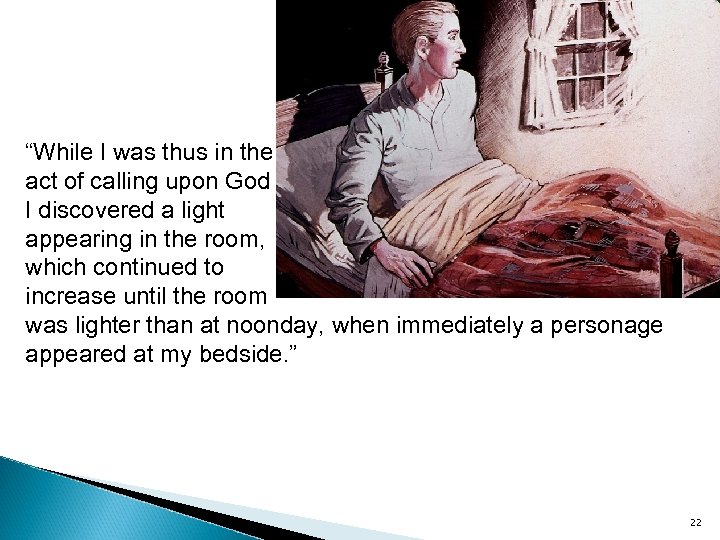 “While I was thus in the act of calling upon God I discovered a light appearing in the room, which continued to increase until the room was lighter than at noonday, when immediately a personage appeared at my bedside.”

22